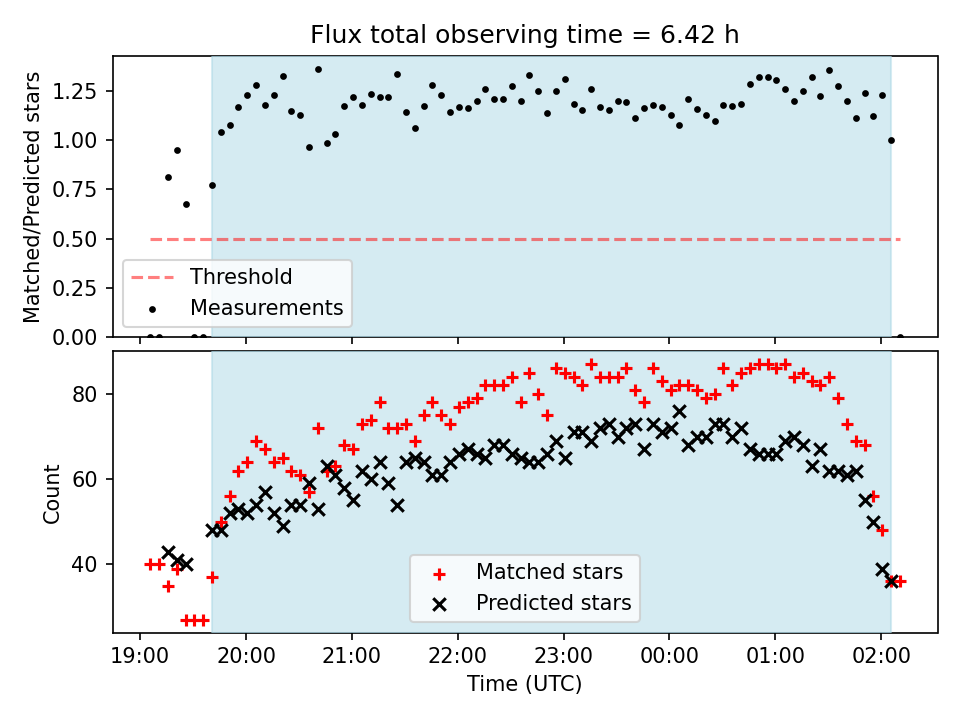 Flux total observing time = 6.42 h

Matched/Predicted stars

1.25
1.00
0.75
0.50
0.25
0.00

Threshold
Measurements

Count

80
60
40

Matched stars
Predicted stars

19:00
20:00
21:00
22:00
23:00
00:00
01:00
02:00

Time (UTC)